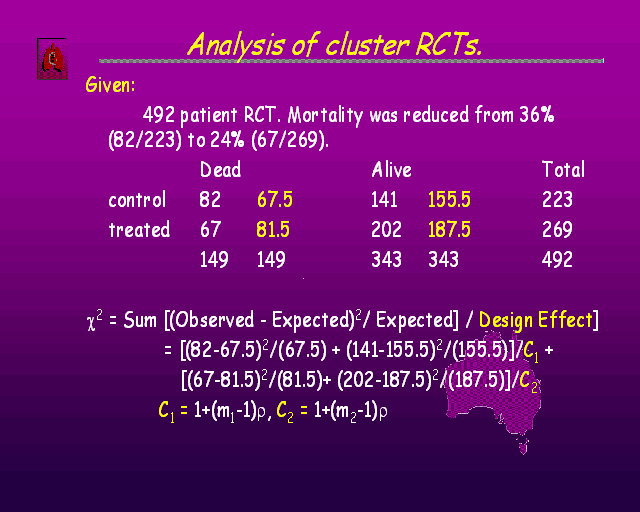 Analysis of cluster RCTs.

Given:

492 patient RCT. Mortality was reduced from 36% (82/223) to 24% (67/269).

| | Dead | | Alive | | Total |
|---|---|---|---|---|---|
| control | 82 | 67.5 | 141 | 155.5 | 223 |
| treated | 67 | 81.5 | 202 | 187.5 | 269 |
| | 149 | 149 | 343 | 343 | 492 |

$\chi^2$ = Sum [(Observed - Expected)$^2$/ Expected] / Design Effect]

= [(82-67.5)$^2$/(67.5) + (141-155.5)$^2$/(155.5)]/$C_1$ +

[(67-81.5)$^2$/(81.5)+ (202-187.5)$^2$/(187.5)]/$C_2$

$C_1$ = 1+($m_1$-1)$\rho$, $C_2$ = 1+($m_2$-1)$\rho$